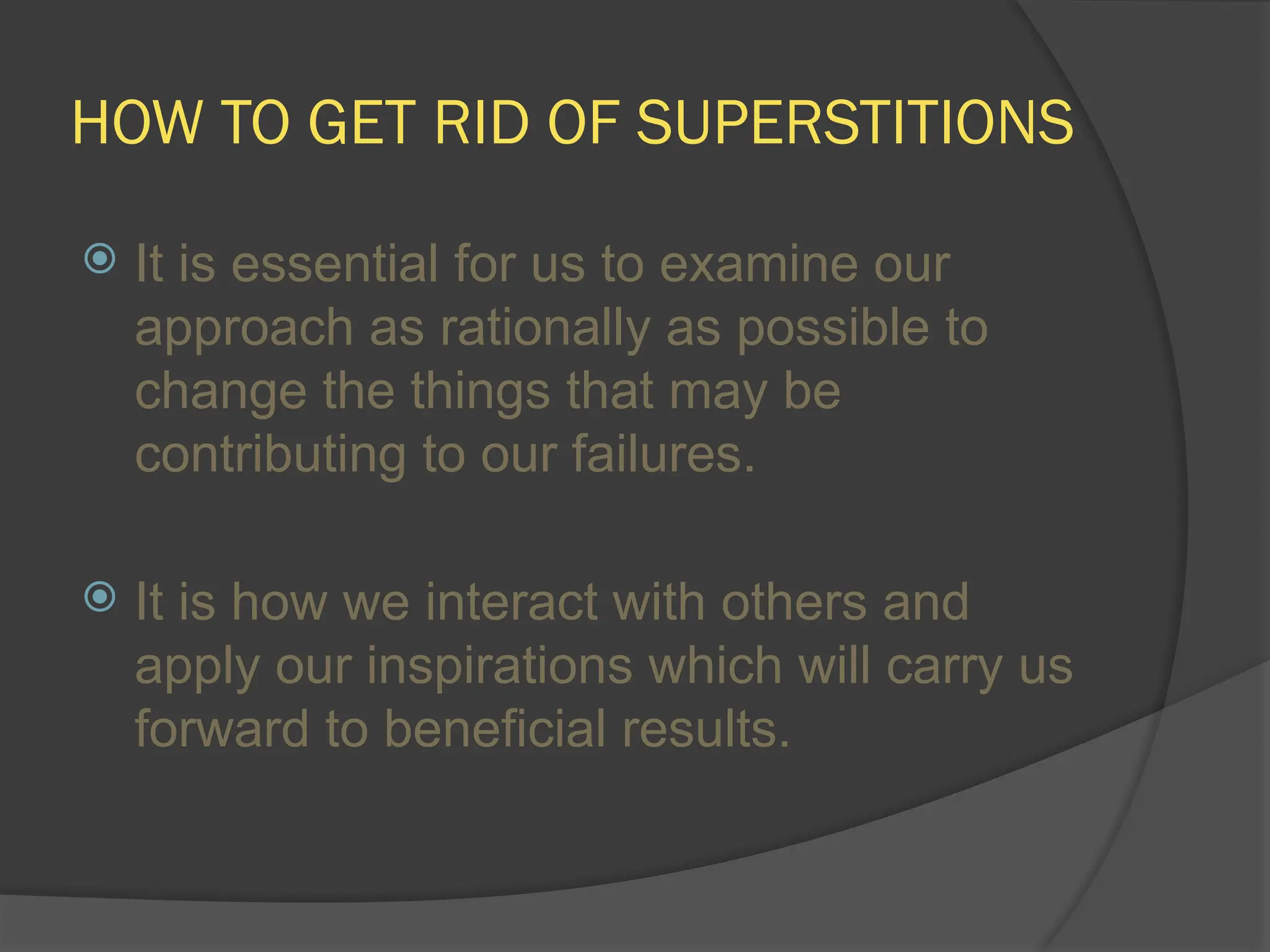 HOW TO GET RID OF SUPERSTITIONS

It is essential for us to examine our approach as rationally as possible to change the things that may be contributing to our failures.

It is how we interact with others and apply our inspirations which will carry us forward to beneficial results.